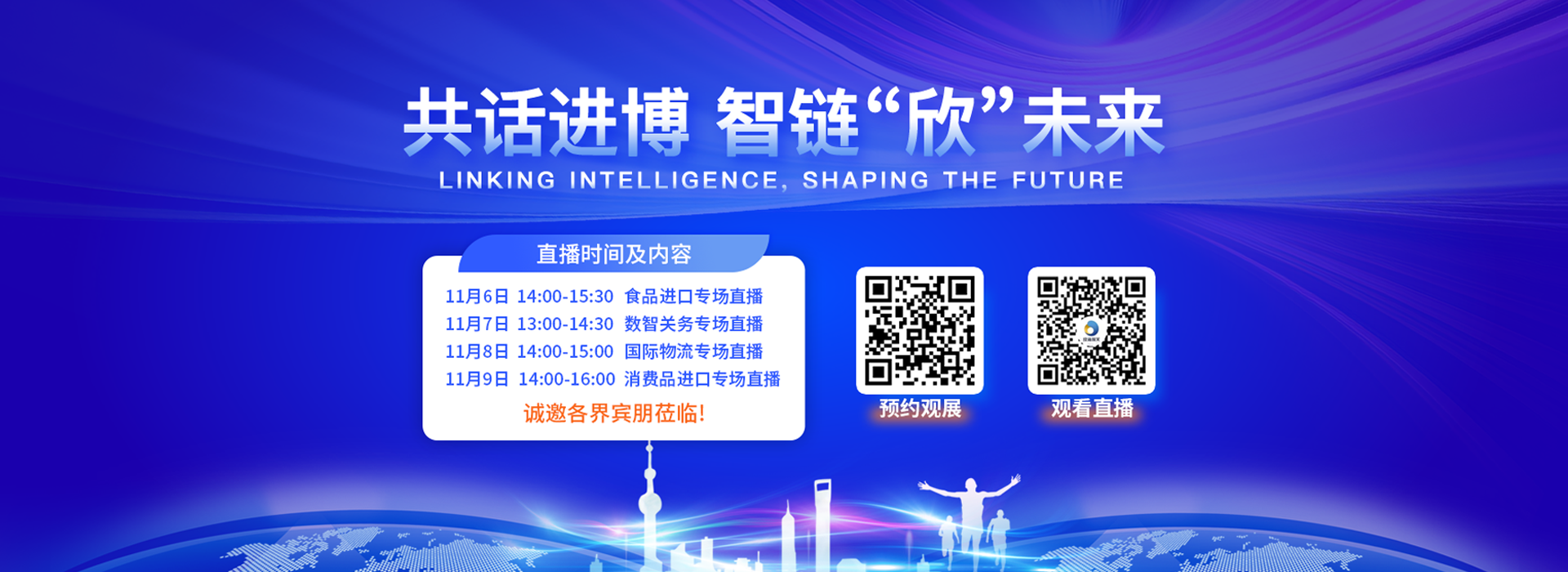 共话进博 智链“欣”未来

LINKING INTELLIGENCE, SHAPING THE FUTURE

直播时间及内容

11月6日 14:00-15:30 食品进口专场直播
11月7日 13:00-14:30 数智关务专场直播
11月8日 14:00-15:00 国际物流专场直播
11月9日 14:00-16:00 消费品进口专场直播

诚邀各界宾朋莅临!

预约观展

观看直播